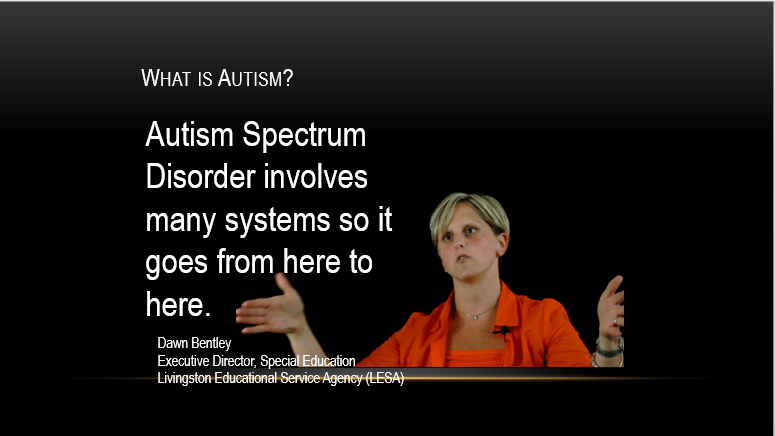 WHAT IS AUTISM?

Autism Spectrum Disorder involves many systems so it goes from here to here.

Dawn Bentley
Executive Director, Special Education
Livingston Educational Service Agency (LESA)